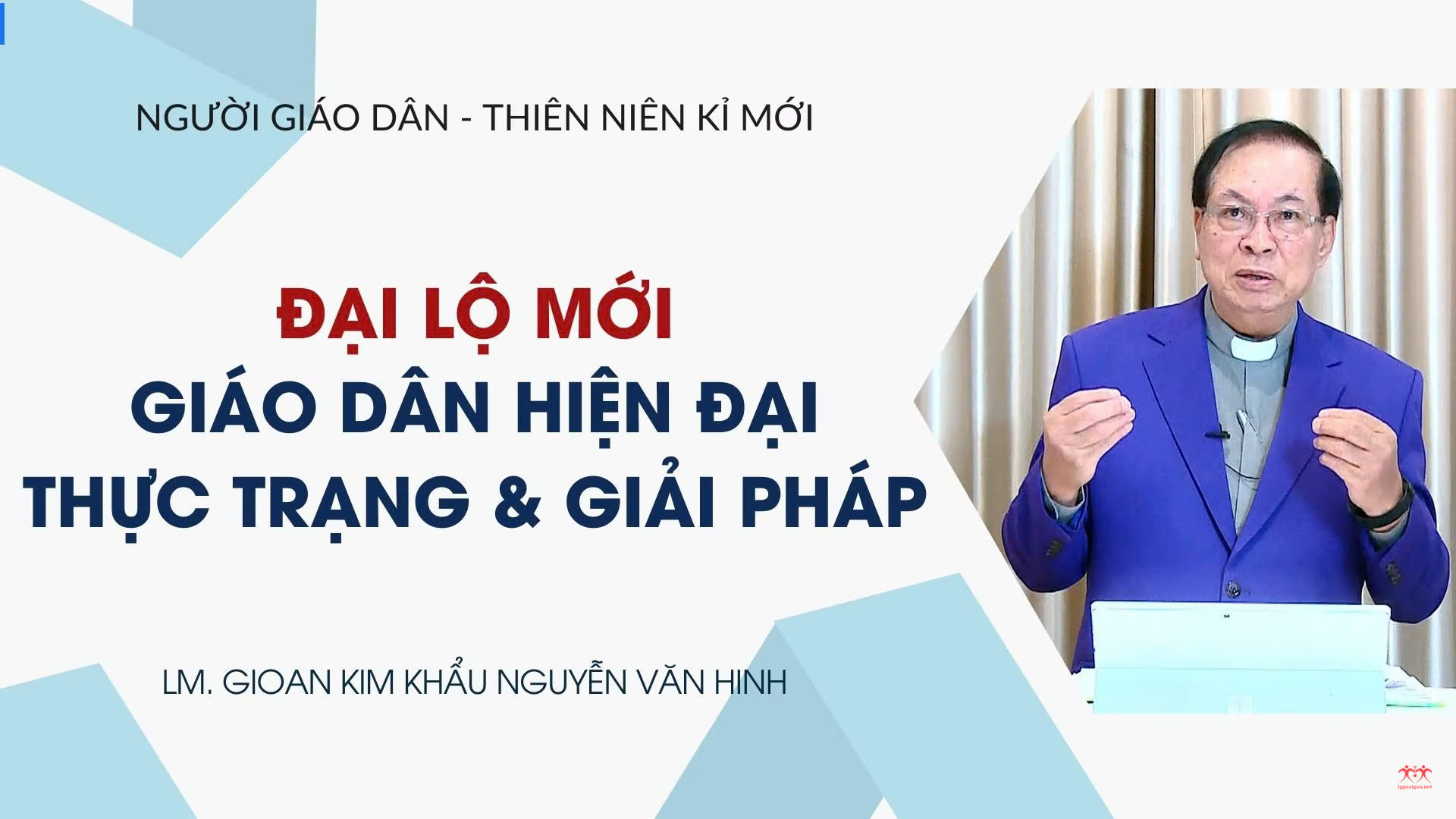 NGƯỜI GIÁO DÂN - THIÊN NIÊN KỈ MỚI

ĐẠI LỘ MỚI
GIÁO DÂN HIỆN ĐẠI
THỰC TRẠNG & GIẢI PHÁP

LM. GIOAN KIM KHẨU NGUYỄN VĂN HINH

tgpsaigon.net